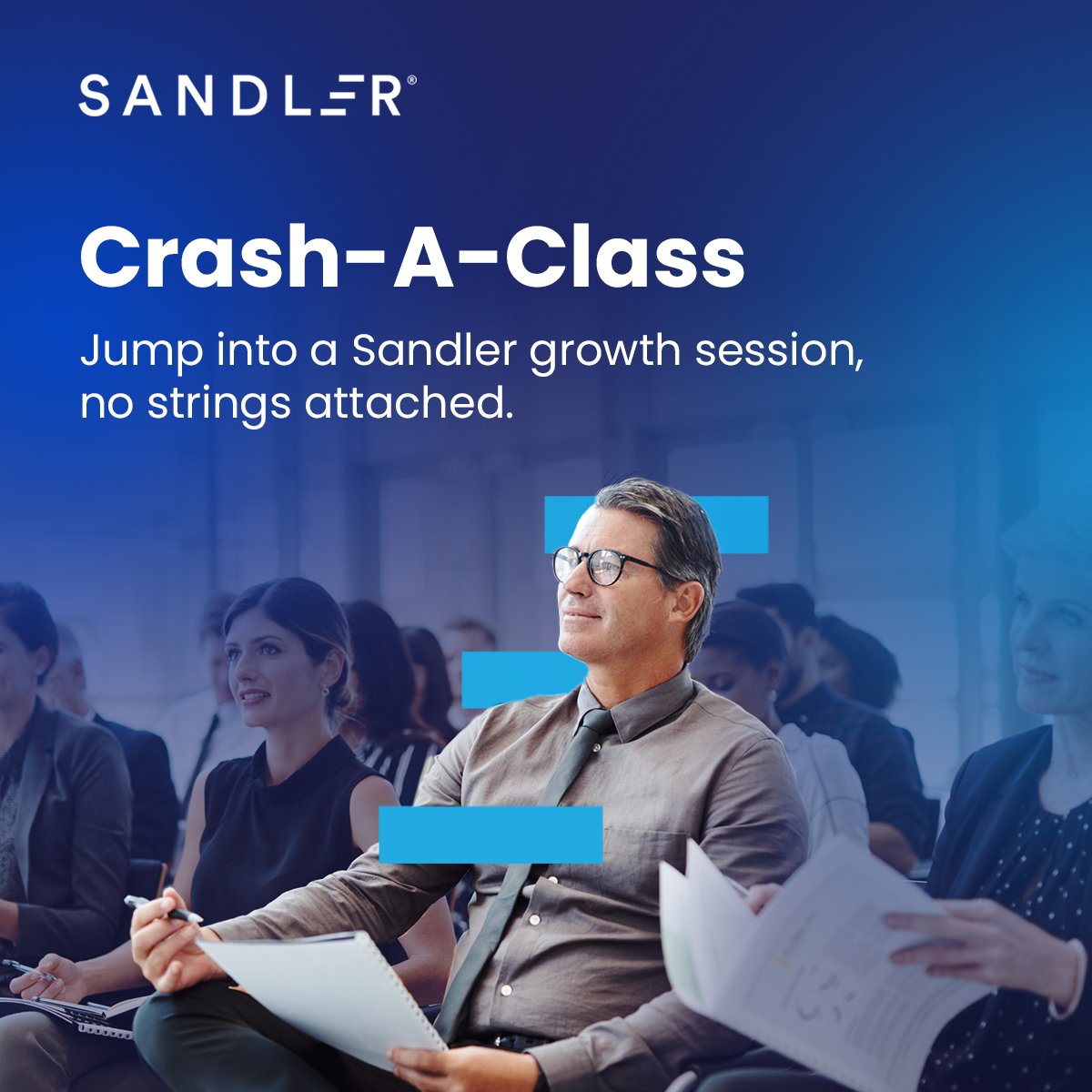 SANDLER®

Crash-A-Class

Jump into a Sandler growth session, no strings attached.